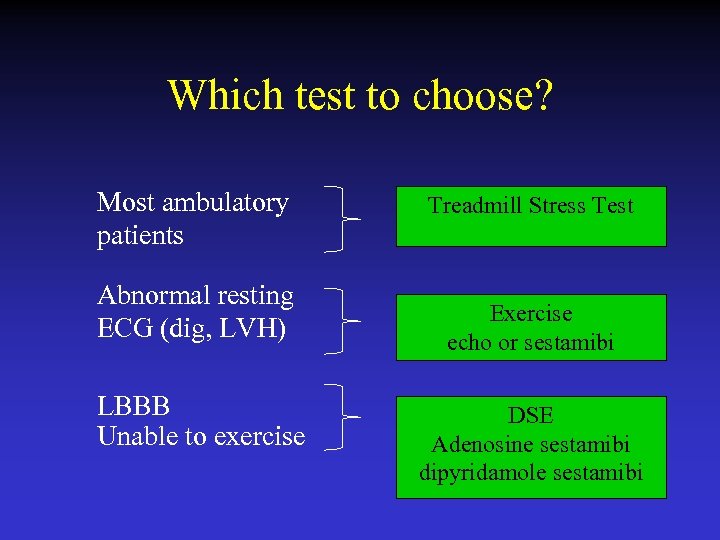 Which test to choose?

Most ambulatory patients

Treadmill Stress Test

Abnormal resting ECG (dig, LVH)

Exercise
echo or sestamibi

LBBB
Unable to exercise

DSE
Adenosine sestamibi
dipyridamole sestamibi